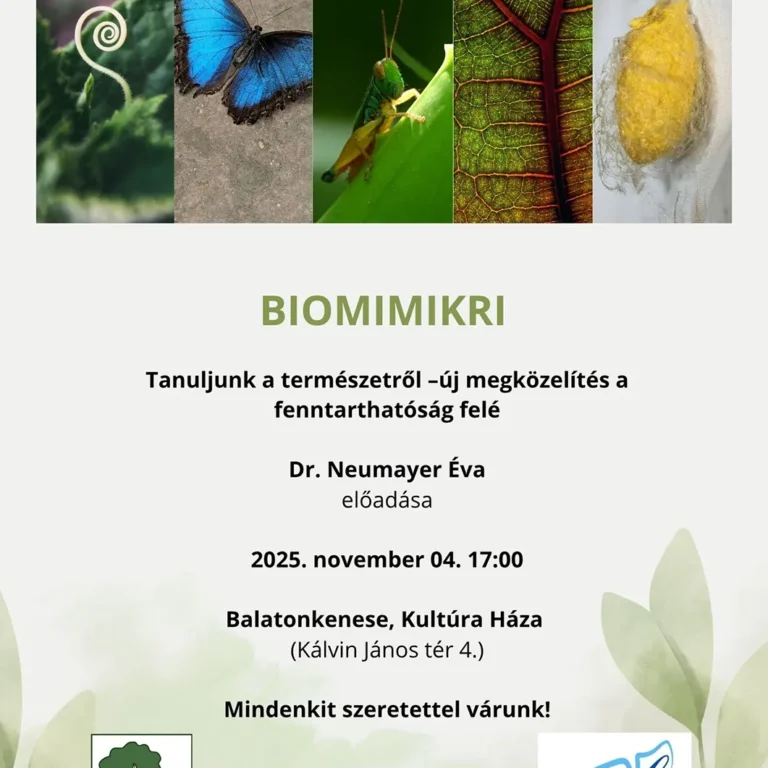 BIOMIMIKRI

Tanuljunk a természetről –új megközelítés a fenntarthatóság felé

Dr. Neumayer Éva
előadása

2025. november 04. 17:00

Balatonkenese, Kultúra Háza
(Kálvin János tér 4.)

Mindenkit szeretettel várunk!